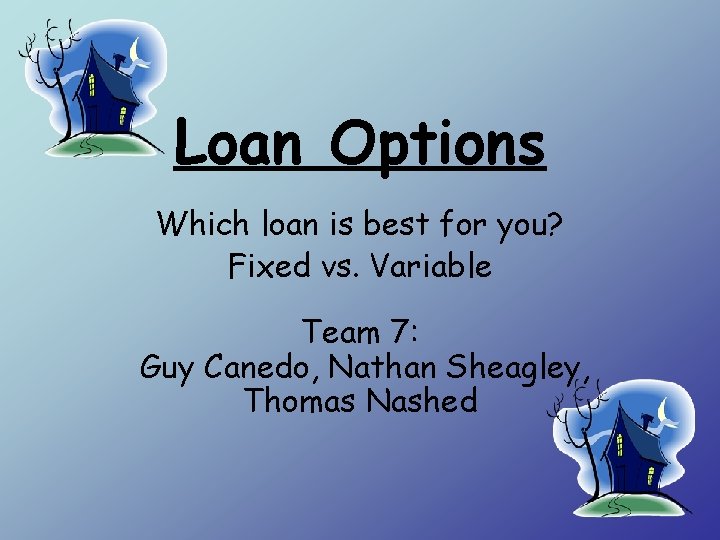 Loan Options

Which loan is best for you?
Fixed vs. Variable

Team 7:
Guy Canedo, Nathan Sheagley, Thomas Nashed